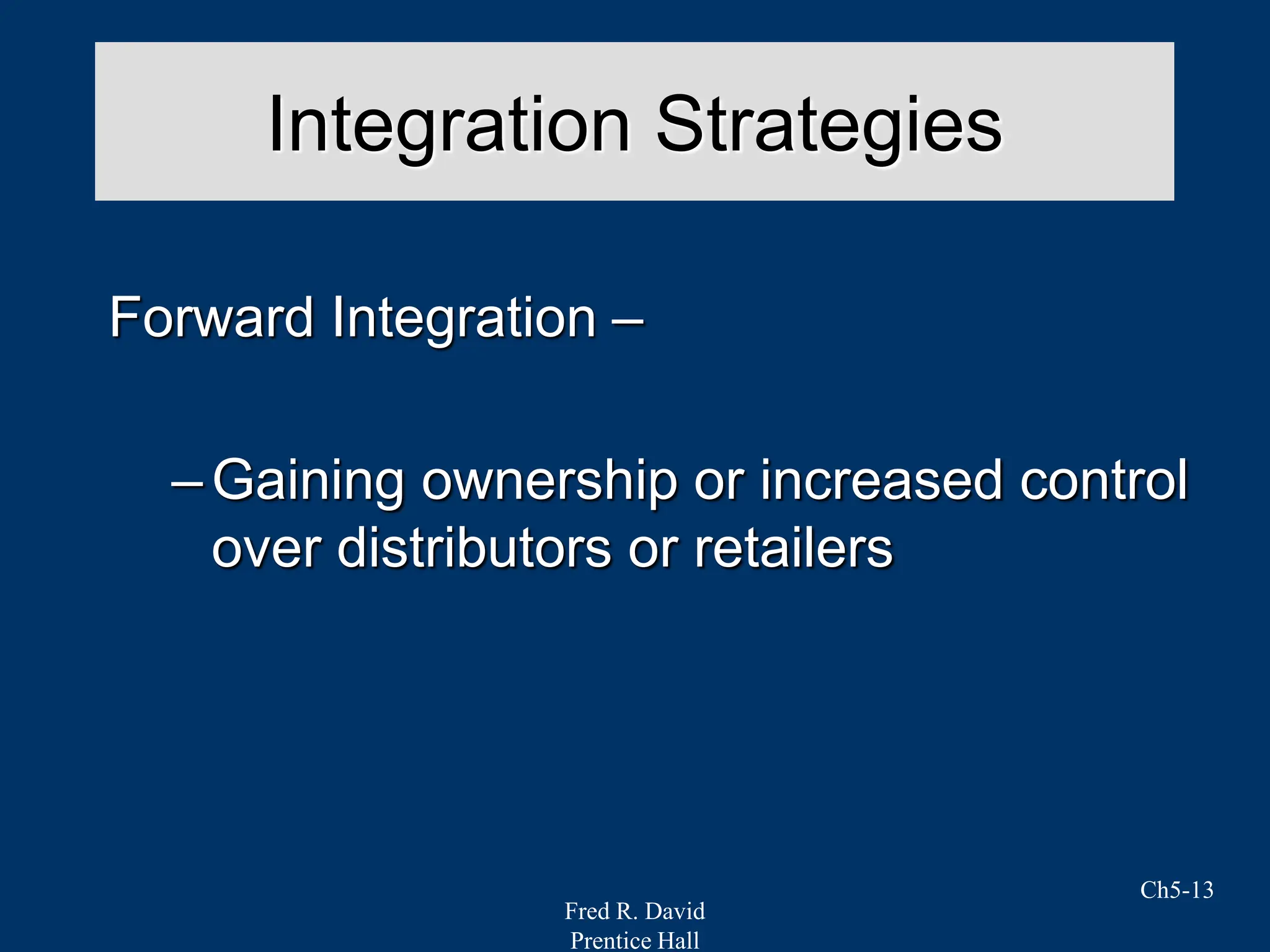 Integration Strategies

Forward Integration –

– Gaining ownership or increased control over distributors or retailers

Ch5-13

Fred R. David
Prentice Hall